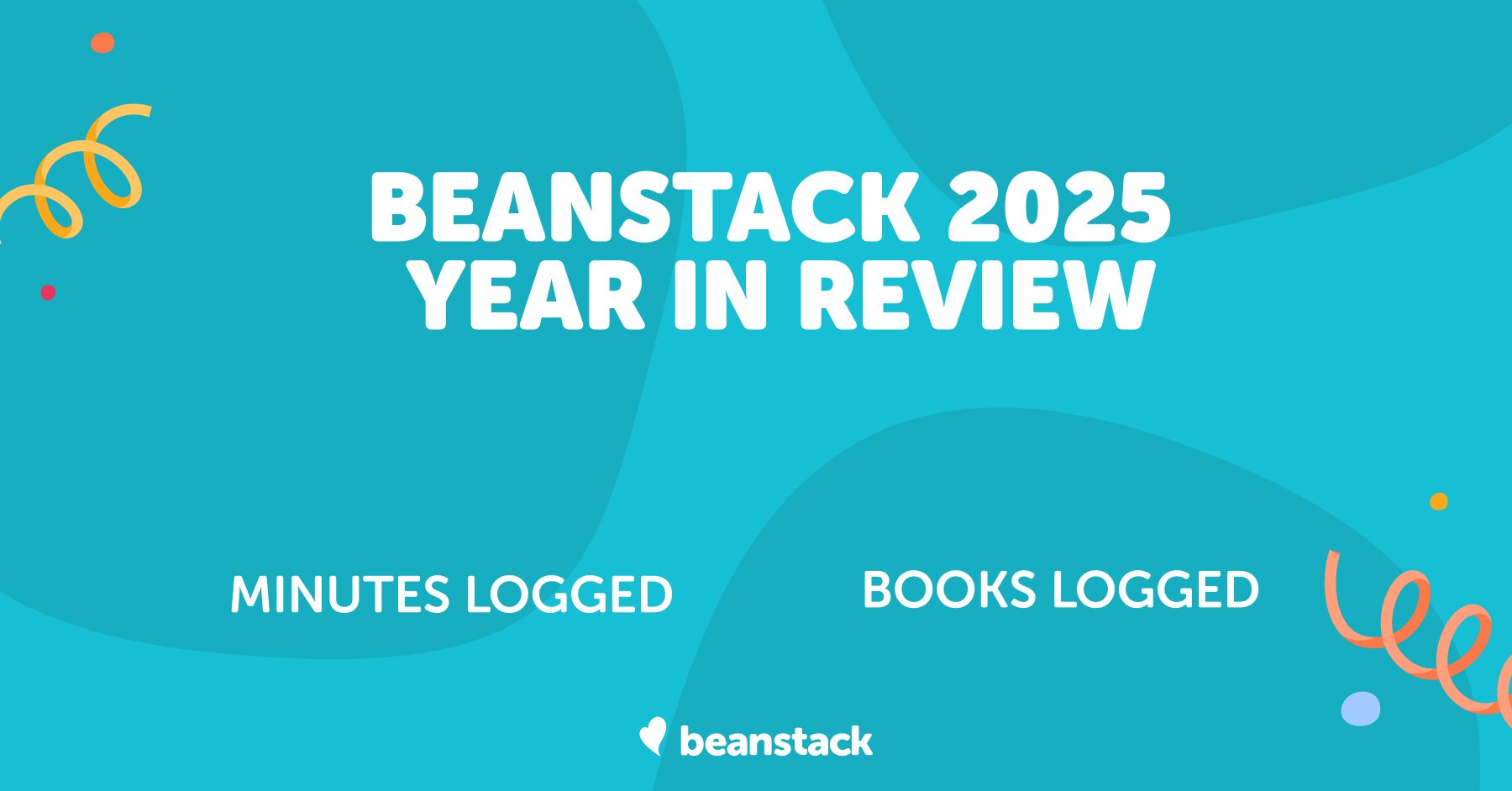 BEANSTACK 2025
YEAR IN REVIEW

MINUTES LOGGED

BOOKS LOGGED

beanstack